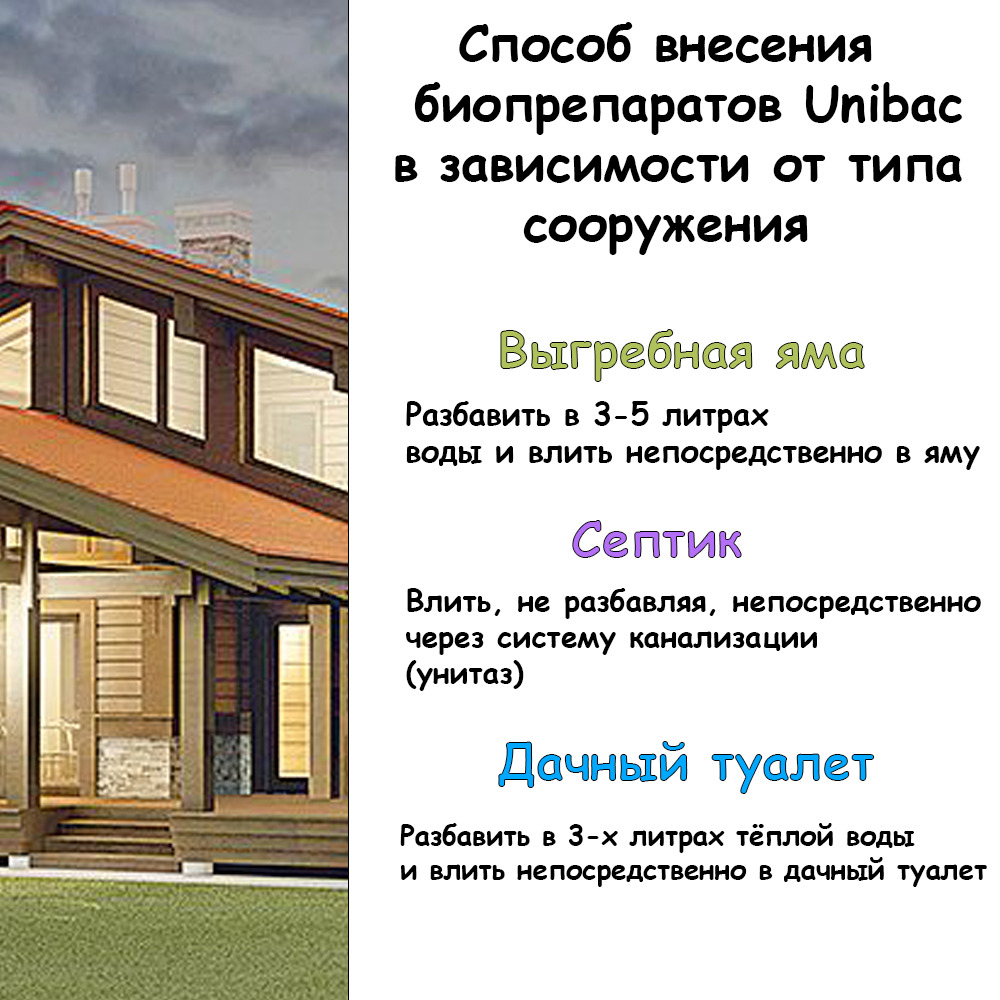 Способ внесения биопрепаратов Unibac в зависимости от типа сооружения

Выгребная яма

Разбавить в 3-5 литрах воды и влить непосредственно в яму

Септик

Влить, не разбавляя, непосредственно через систему канализации (унитаз)

Дачный туалет

Разбавить в 3-х литрах тёплой воды и влить непосредственно в дачный туалет